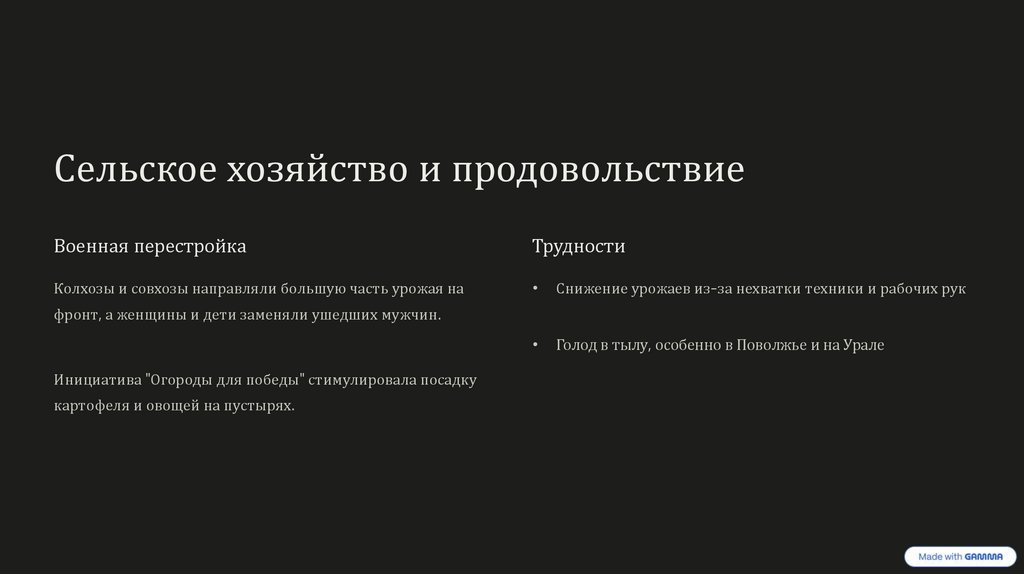 Сельское хозяйство и продовольствие

Военная перестройка

Колхозы и совхозы направляли большую часть урожая на фронт, а женщины и дети заменяли ушедших мужчин.

Инициатива "Огороды для победы" стимулировала посадку картофеля и овощей на пустырях.

Трудности

• Снижение урожаев из-за нехватки техники и рабочих рук

• Голод в тылу, особенно в Поволжье и на Урале

Made with GAMMA